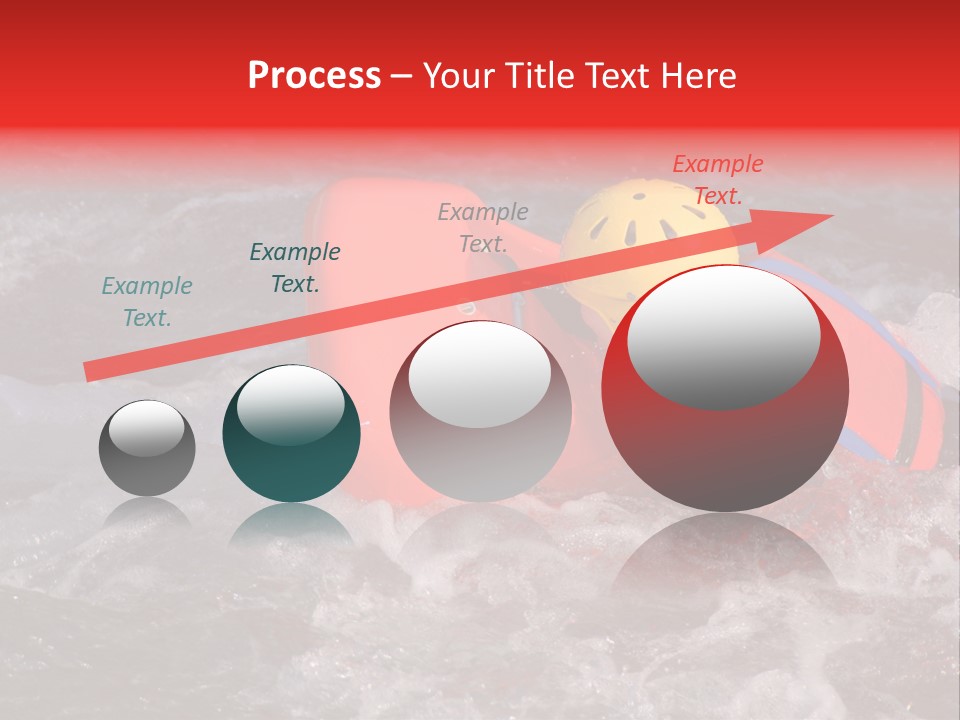 Process – Your Title Text Here

Example Text.

Example Text.

Example Text.

Example Text.